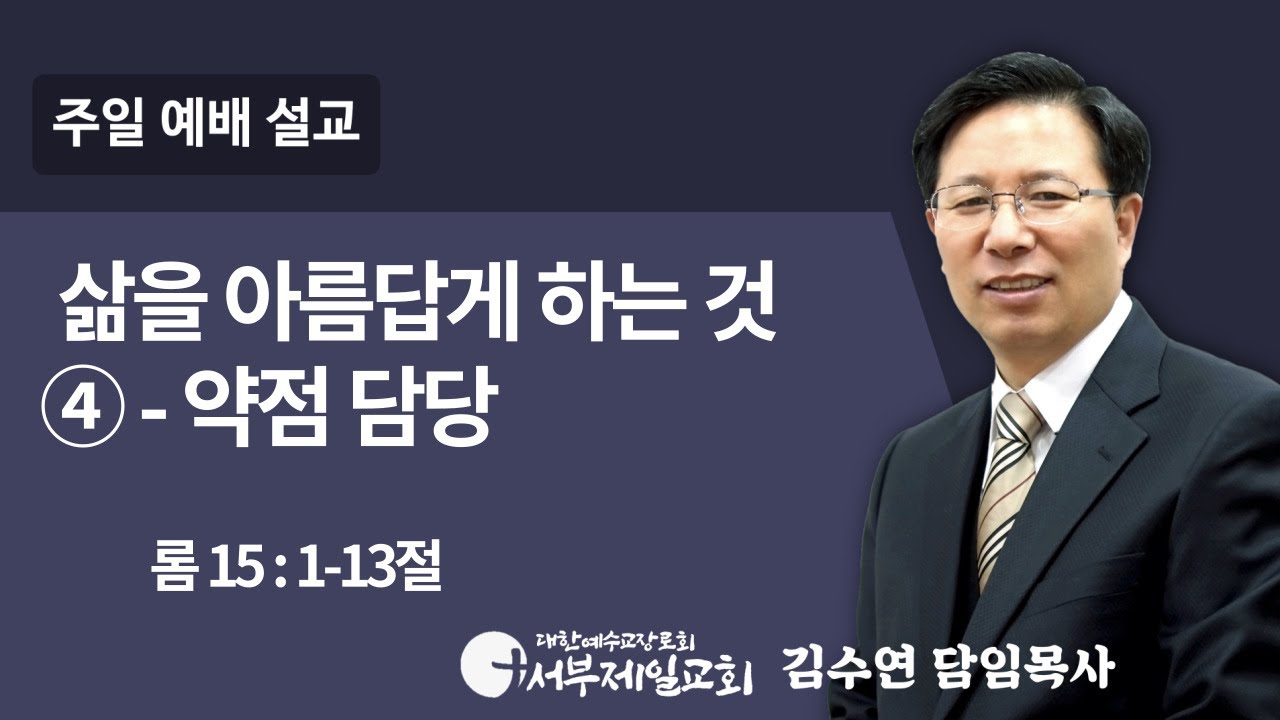 주일 예배 설교

삶을 아름답게 하는 것
④ - 약점 담당

롬 15 : 1-13절

대한예수교장로회
서부제일교회 김수연 담임목사